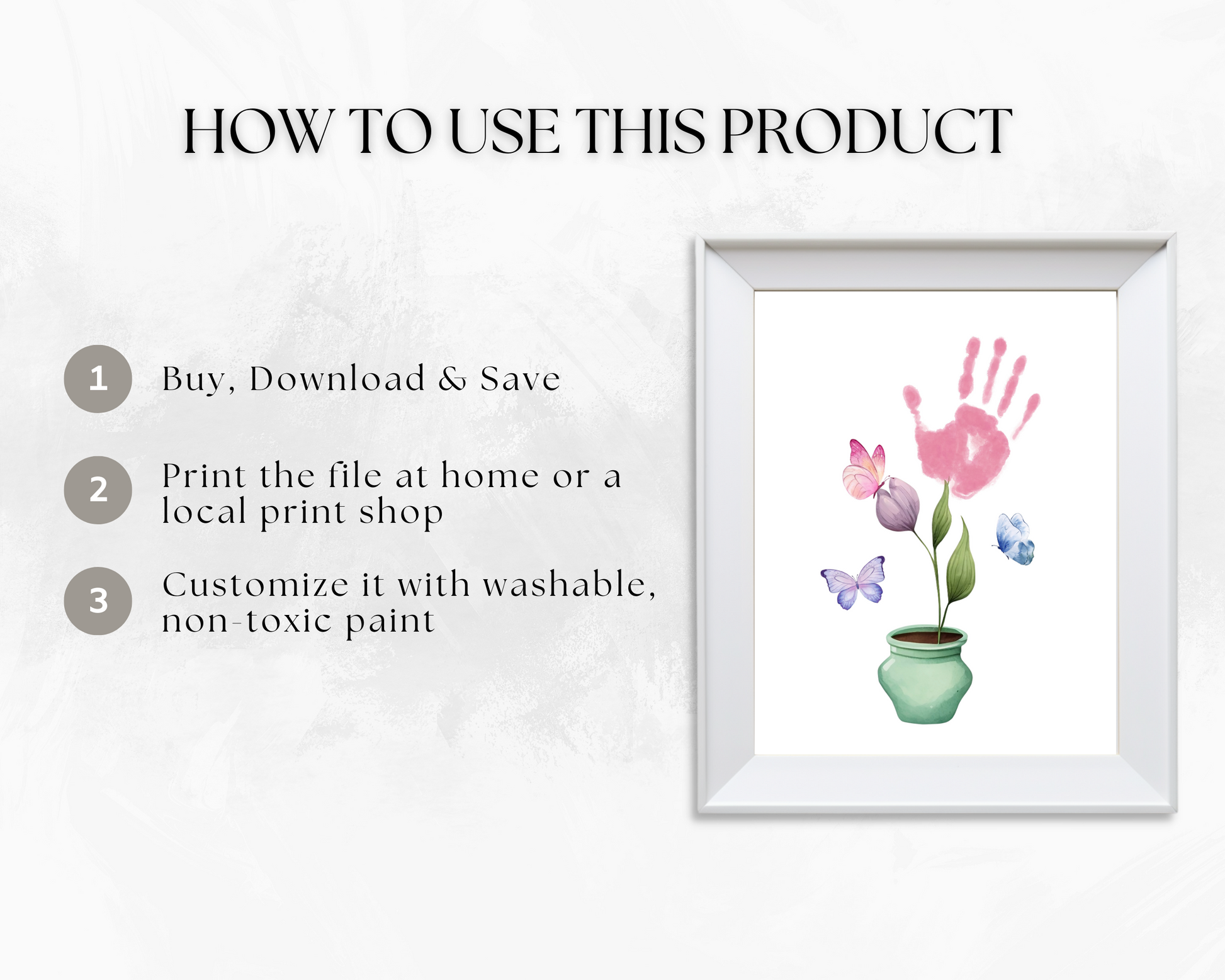 HOW TO USE THIS PRODUCT

1 Buy, Download & Save

2 Print the file at home or a local print shop

3 Customize it with washable, non-toxic paint